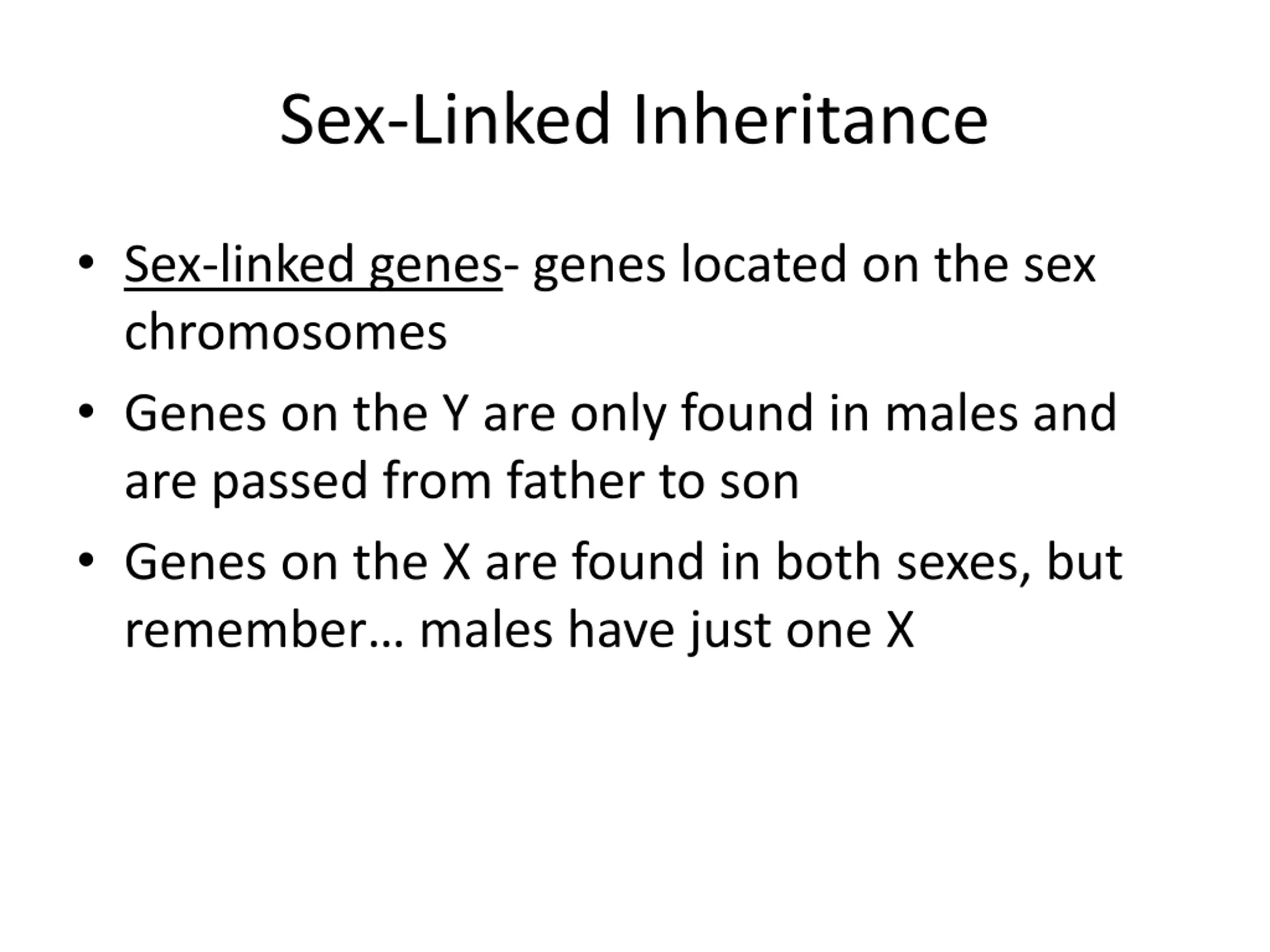 Sex-Linked Inheritance

• Sex-linked genes- genes located on the sex chromosomes

• Genes on the Y are only found in males and are passed from father to son

• Genes on the X are found in both sexes, but remember… males have just one X